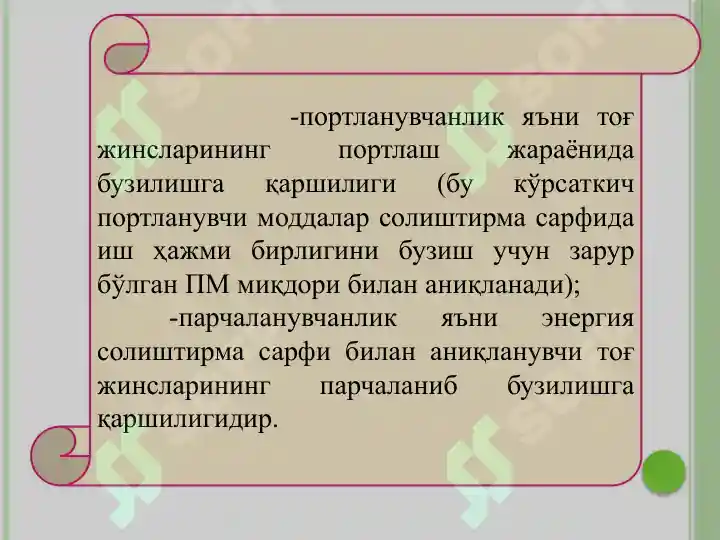 -портланувчанлик яъни тоғ жинсларининг портлаш жараёнида бузилишга қаршилиги (бу кўрсаткич портланувчи моддалар солиштирма сарфида иш ҳажми бирлигини бузиш учун зарур бўлган ПМ микдори билан аниқланади);

-парчаланувчанлик яъни энергия солиштирма сарфи билан аниқланувчи тоғ жинсларининг парчаланиб бузилишга қаршилигидир.